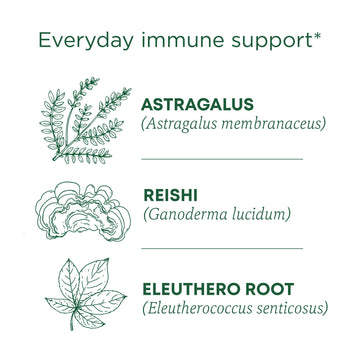 Everyday immune support*

ASTRAGALUS
(Astragalus membranaceus)

REISHI
(Ganoderma lucidum)

ELEUTHERO ROOT
(Eleutherococcus senticosus)